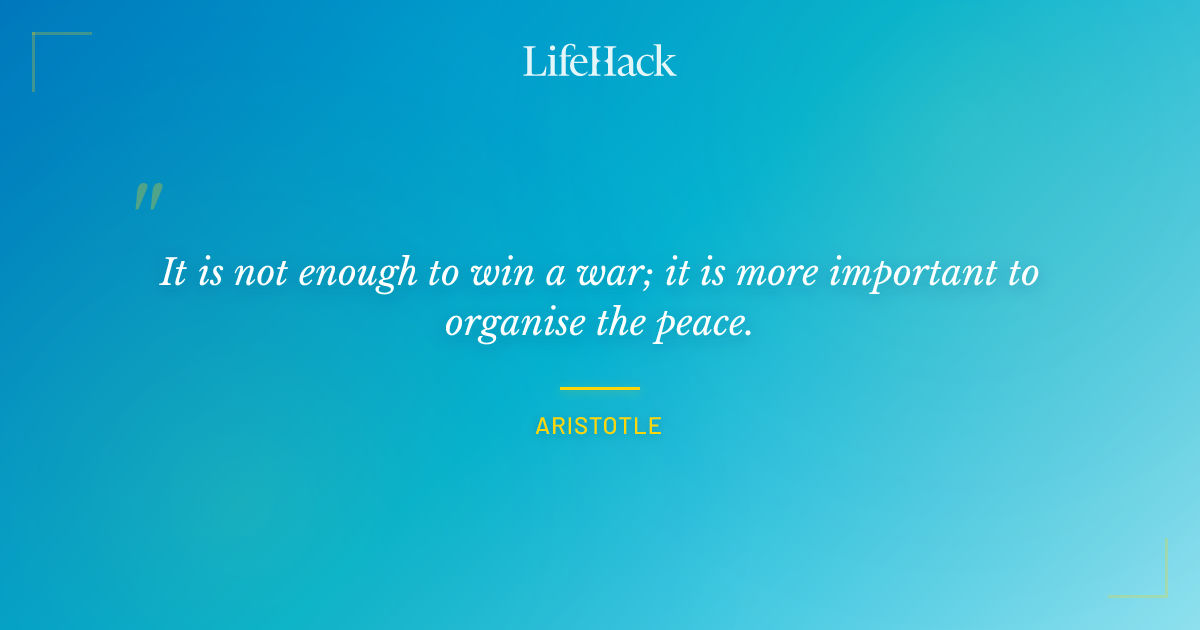 LifeHack

"

It is not enough to win a war; it is more important to organise the peace.

ARISTOTLE